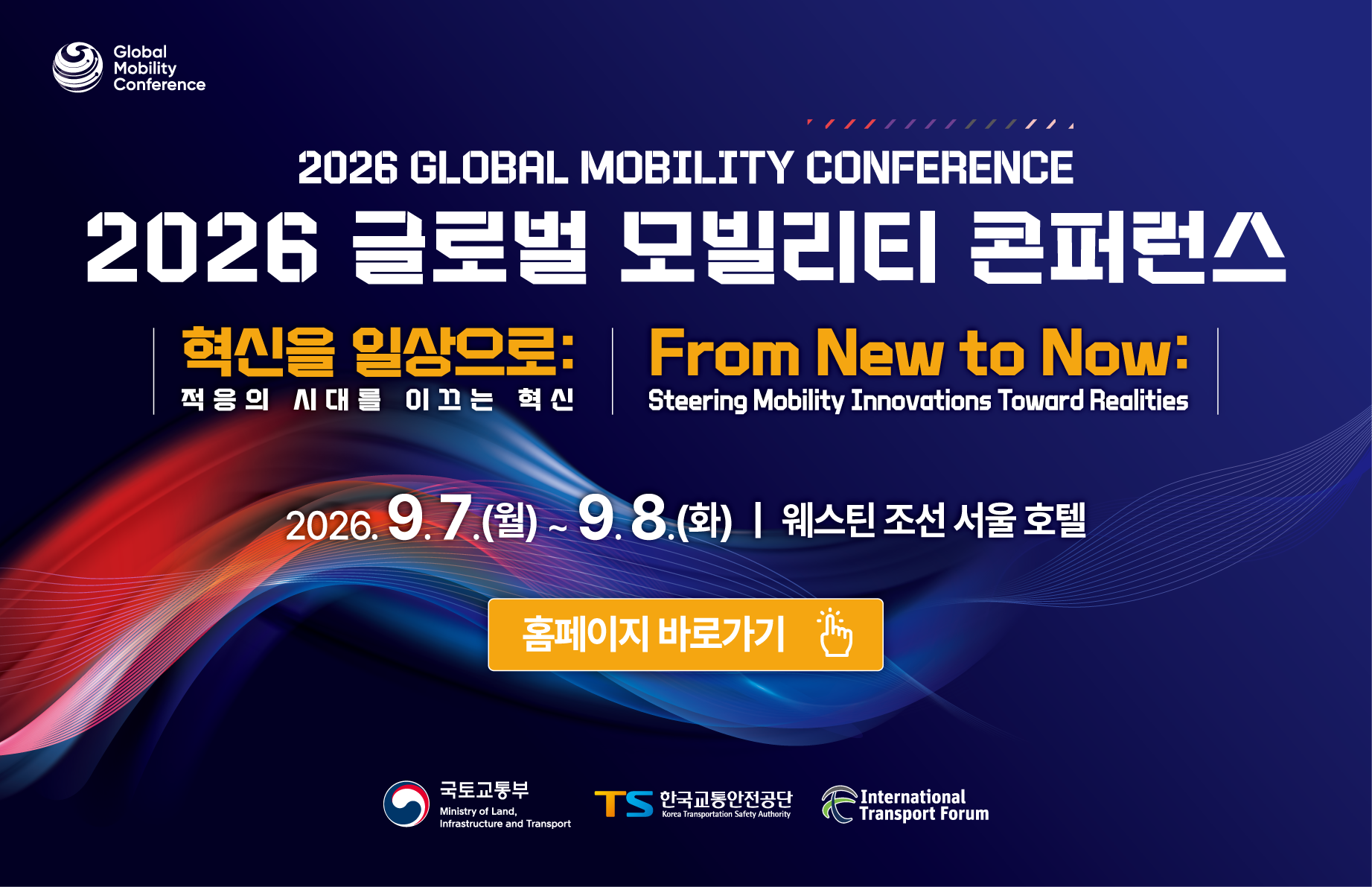 Global Mobility Conference

2026 GLOBAL MOBILITY CONFERENCE
2026 글로벌 모빌리티 콘퍼런스

혁신을 일상으로:
적응의 시대를 이끄는 혁신

From New to Now:
Steering Mobility Innovations Toward Realities

2026. 9. 7.(월) ~ 9. 8.(화) | 웨스틴 조선 서울 호텔

홈페이지 바로가기

국토교통부
Ministry of Land, Infrastructure and Transport

TS 한국교통안전공단
Korea Transportation Safety Authority

International Transport Forum